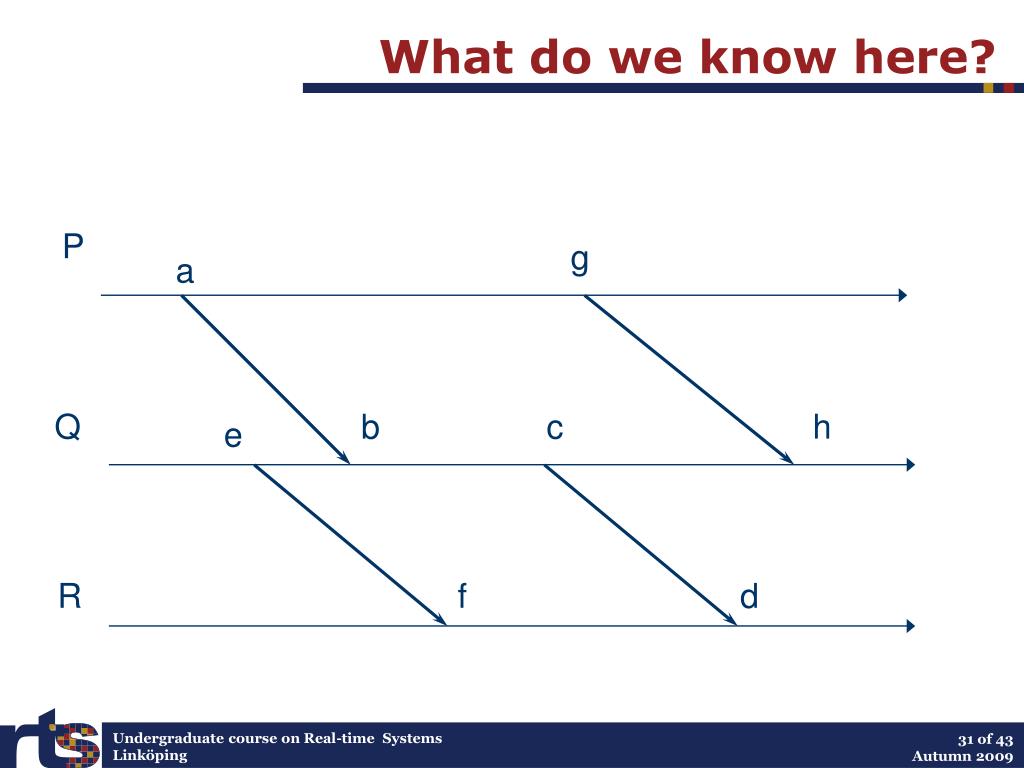 What do we know here?

P
a
g

Q
e
b
c
h

R
f
d

rts

Undergraduate course on Real-time Systems
Linköping

31 of 43
Autumn 2009